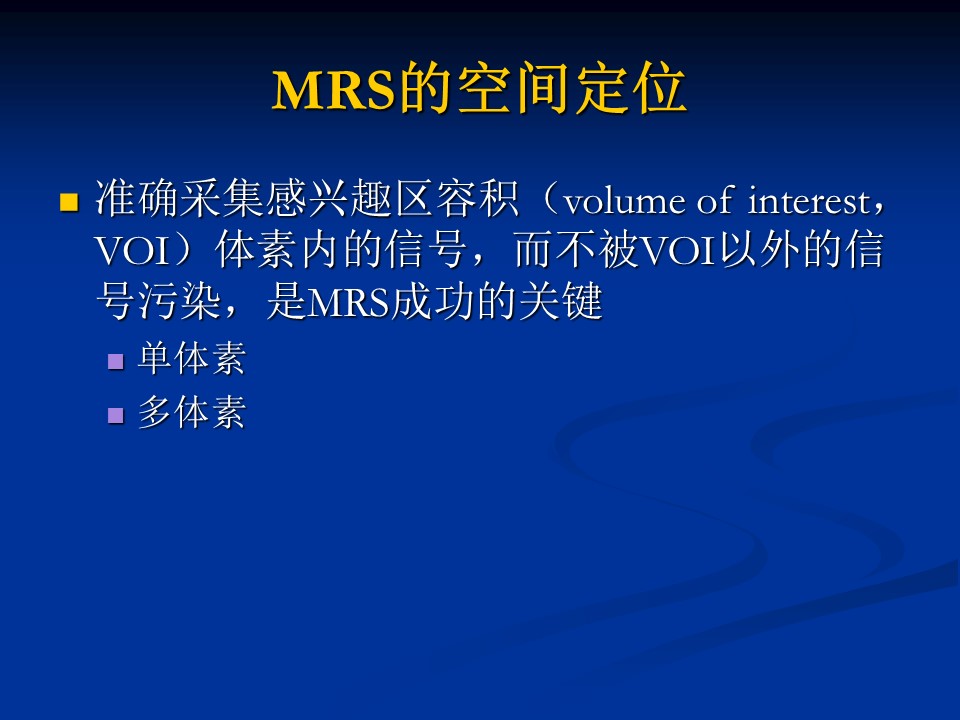 MRS的空间定位

准确采集感兴趣区容积（volume of interest，VOI）体素内的信号，而不被VOI以外的信号污染，是MRS成功的关键

单体素

多体素